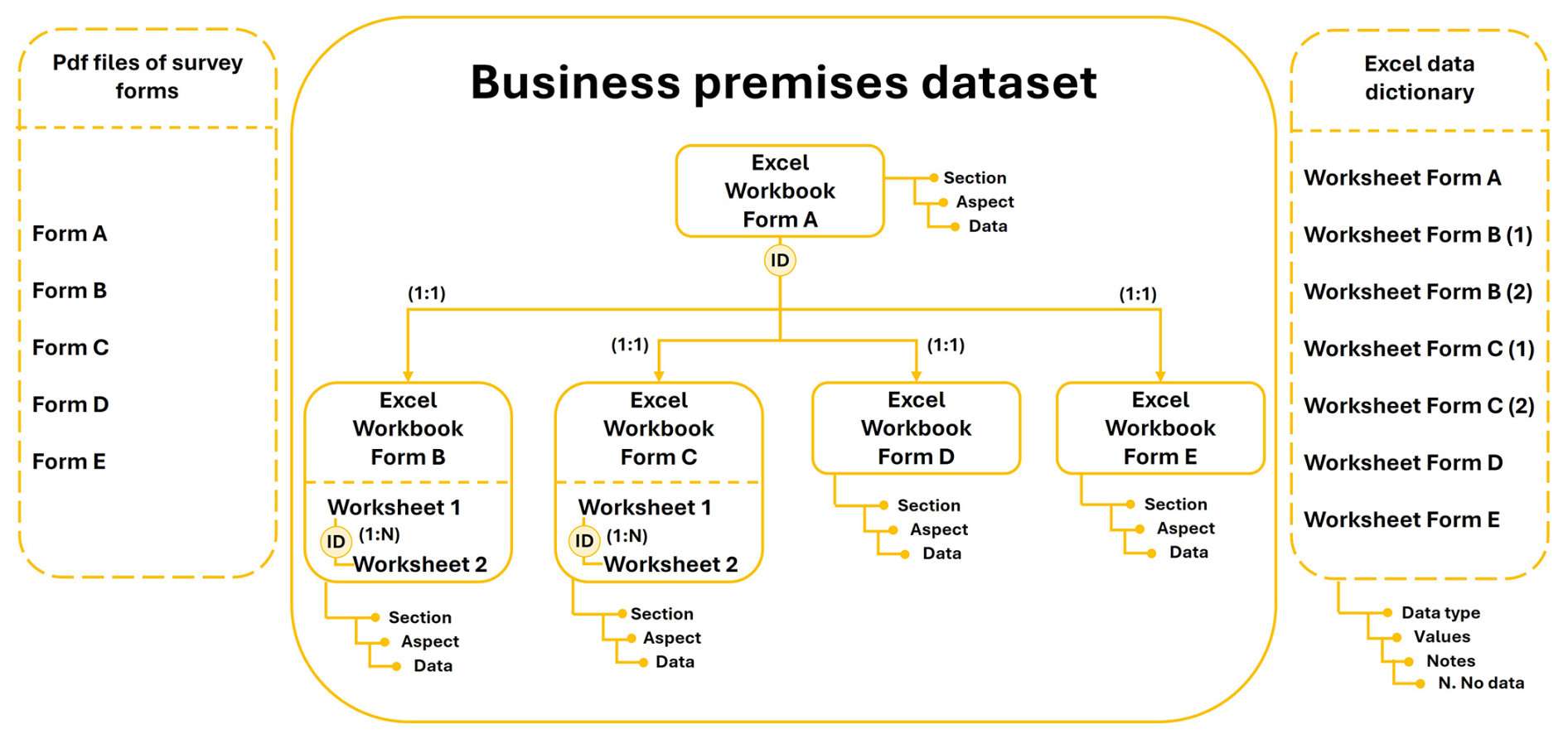 Pdf files of survey forms

Form A

Form B

Form C

Form D

Form E

Business premises dataset

Excel Workbook Form A

Section
Aspect
Data

ID

(1:1)

(1:1)

(1:1)

(1:1)

Excel Workbook Form B

Worksheet 1
ID (1:N)
Worksheet 2

Section
Aspect
Data

Excel Workbook Form C

Worksheet 1
ID (1:N)
Worksheet 2

Section
Aspect
Data

Excel Workbook Form D

Section
Aspect
Data

Excel Workbook Form E

Section
Aspect
Data

Excel data dictionary

Worksheet Form A

Worksheet Form B (1)

Worksheet Form B (2)

Worksheet Form C (1)

Worksheet Form C (2)

Worksheet Form D

Worksheet Form E

Data type
Values
Notes
N. No data